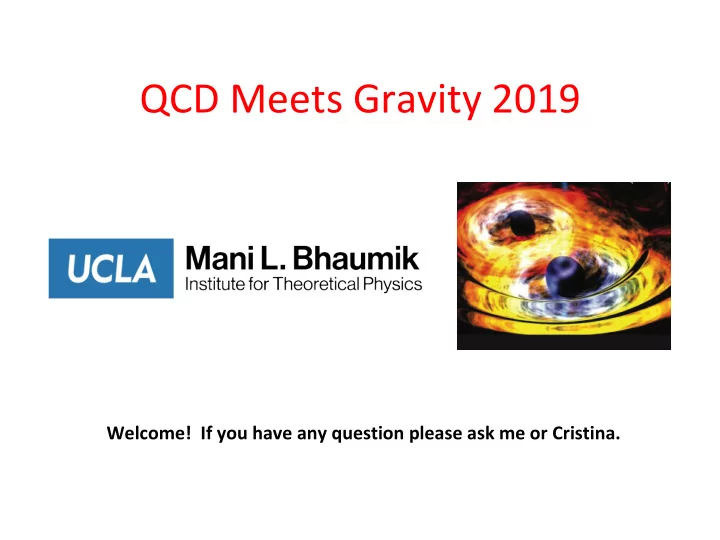 QCD Meets Gravity 2019

UCLA Mani L. Bhaumik
Institute for Theoretical Physics

Welcome! If you have any question please ask me or Cristina.